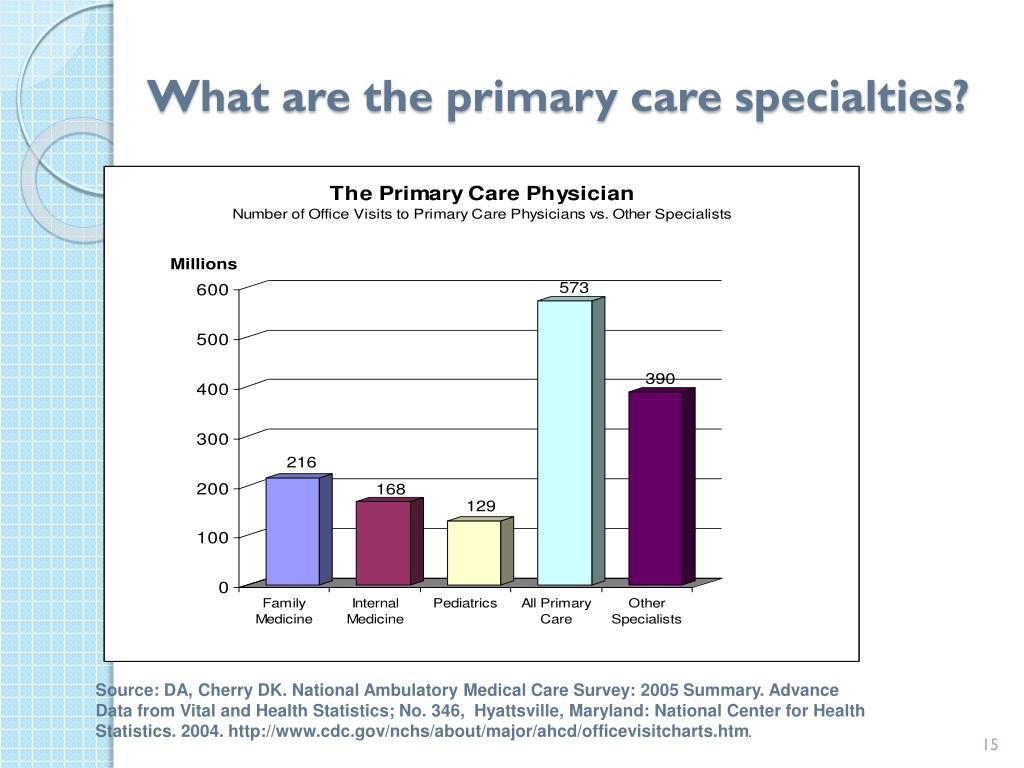 What are the primary care specialties?

The Primary Care Physician
Number of Office Visits to Primary Care Physicians vs. Other Specialists

Millions
600
500
400
300
200
100
0

216
168
129
573
390

Family Medicine
Internal Medicine
Pediatrics
All Primary Care
Other Specialists

Source: DA, Cherry DK. National Ambulatory Medical Care Survey: 2005 Summary. Advance Data from Vital and Health Statistics; No. 346, Hyattsville, Maryland: National Center for Health Statistics. 2004. http://www.cdc.gov/nchs/about/major/ahcd/officevisitcharts.htm.

15